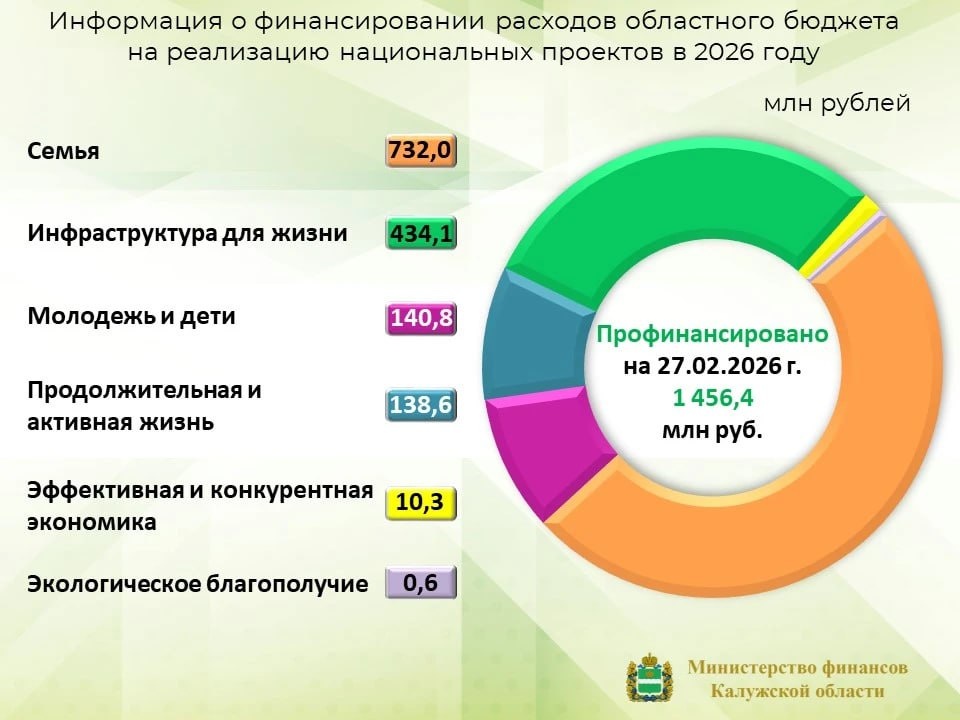 Информация о финансировании расходов областного бюджета на реализацию национальных проектов в 2026 году

млн рублей

Семья 732,0

Инфраструктура для жизни 434,1

Молодежь и дети 140,8

Продолжительная и активная жизнь 138,6

Эффективная и конкурентная экономика 10,3

Экологическое благополучие 0,6

Профинансировано на 27.02.2026 г. 1 456,4 млн руб.

Министерство финансов Калужской области